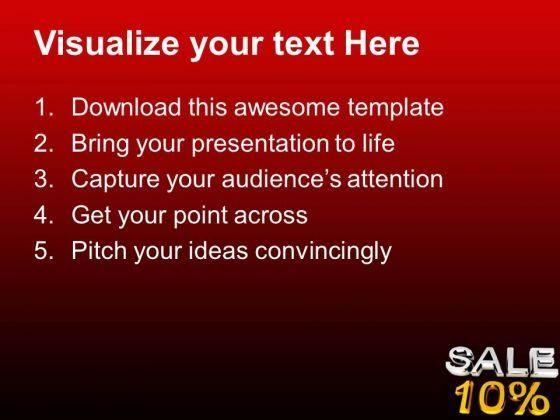 Visualize your text Here

1. Download this awesome template
2. Bring your presentation to life
3. Capture your audience's attention
4. Get your point across
5. Pitch your ideas convincingly

SALE
10%